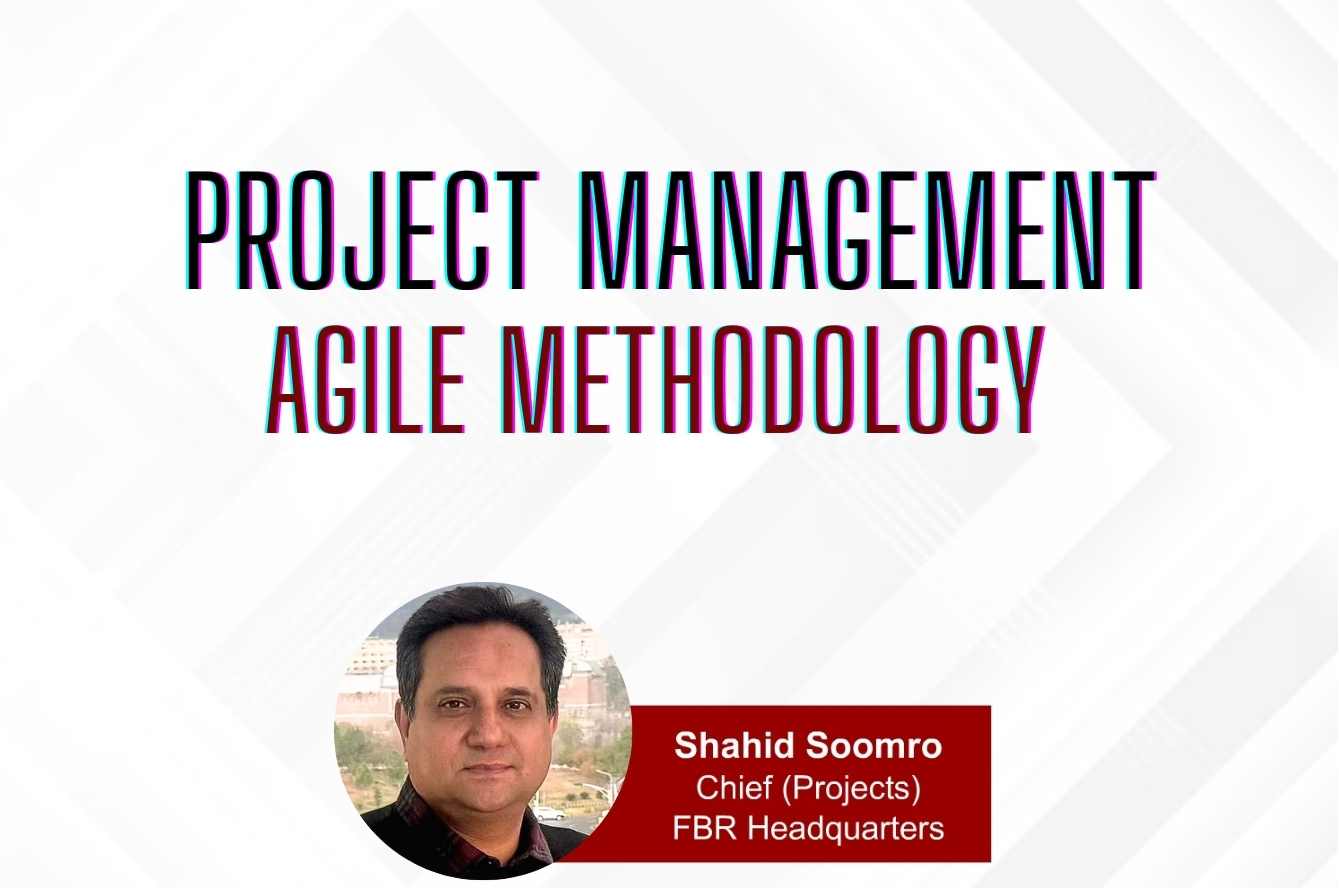 PROJECT MANAGEMENT
AGILE METHODOLOGY

Shahid Soomro
Chief (Projects)
FBR Headquarters